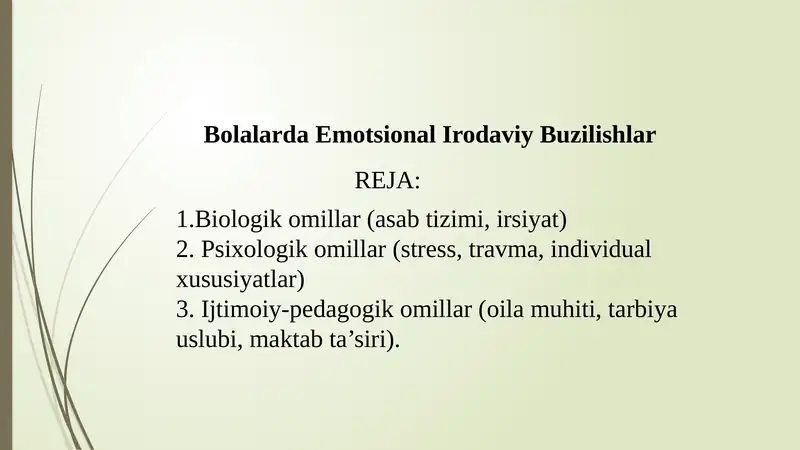 Bolalarda Emotsional Irodaviy Buzilishlar

REJA:

1.Biologik omillar (asab tizimi, irsiyat)
2. Psixologik omillar (stress, travma, individual xususiyatlar)
3. Ijtimoiy-pedagogik omillar (oila muhiti, tarbiya uslubi, maktab ta’siri).